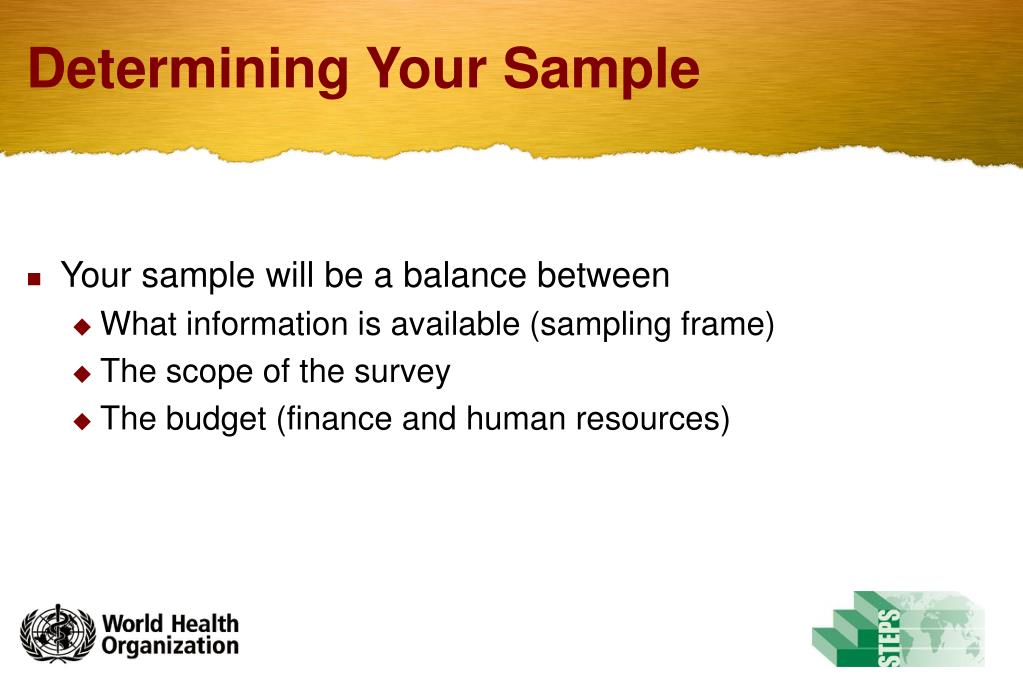 Determining Your Sample

Your sample will be a balance between
What information is available (sampling frame)
The scope of the survey
The budget (finance and human resources)

World Health Organization

STEPS